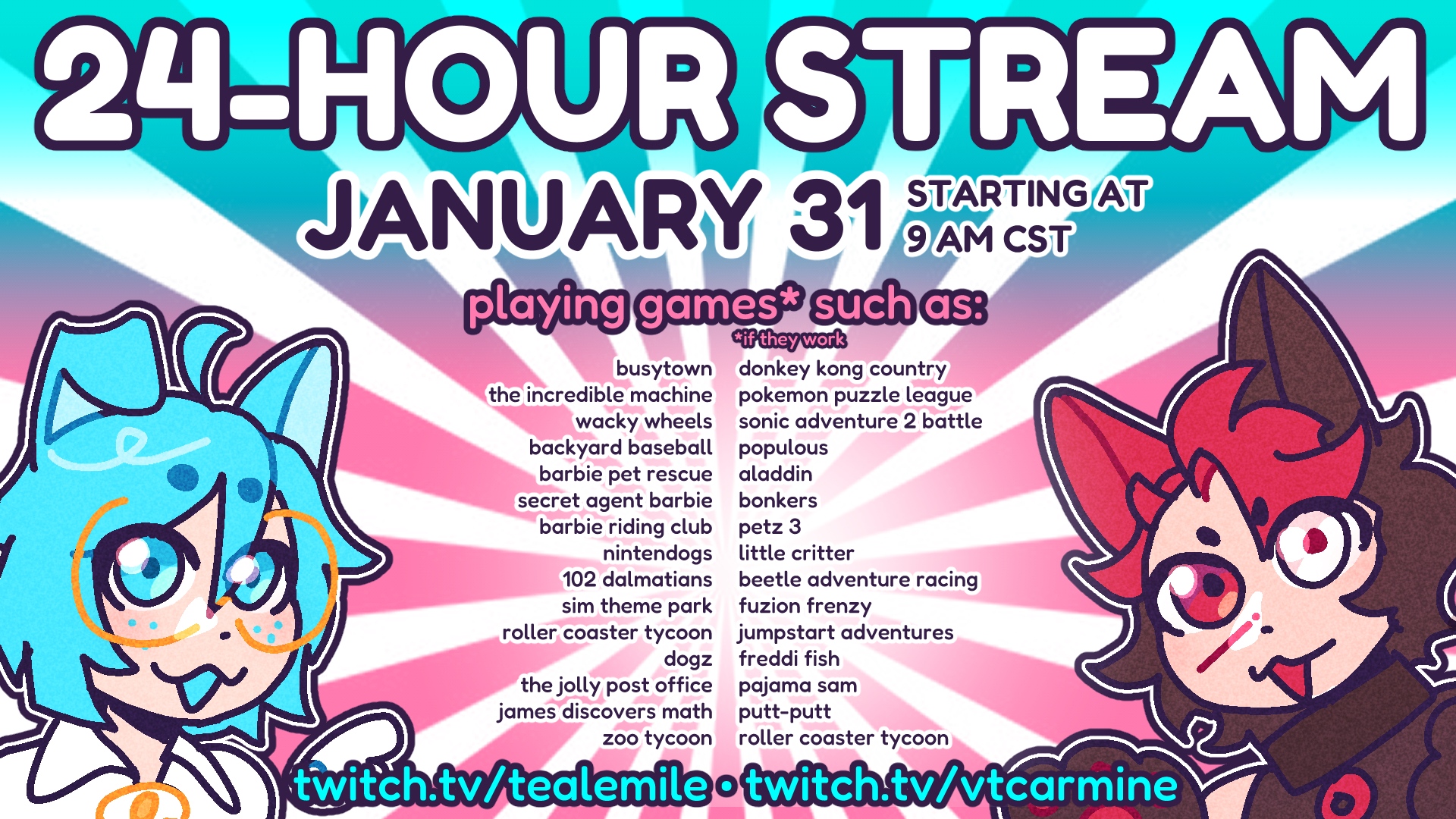 24-HOUR STREAM

JANUARY 31 STARTING AT 9 AM CST

playing games* such as:
*if they work

busytown
the incredible machine
wacky wheels
backyard baseball
barbie pet rescue
secret agent barbie
barbie riding club
nintendogs
102 dalmatians
sim theme park
roller coaster tycoon
dogz
the jolly post office
james discovers math
zoo tycoon

donkey kong country
pokemon puzzle league
sonic adventure 2 battle
populous
aladdin
bonkers
petz 3
little critter
beetle adventure racing
fuzion frenzy
jumpstart adventures
freddi fish
pajama sam
putt-putt
roller coaster tycoon

twitch.tv/tealemile • twitch.tv/vtcarmine